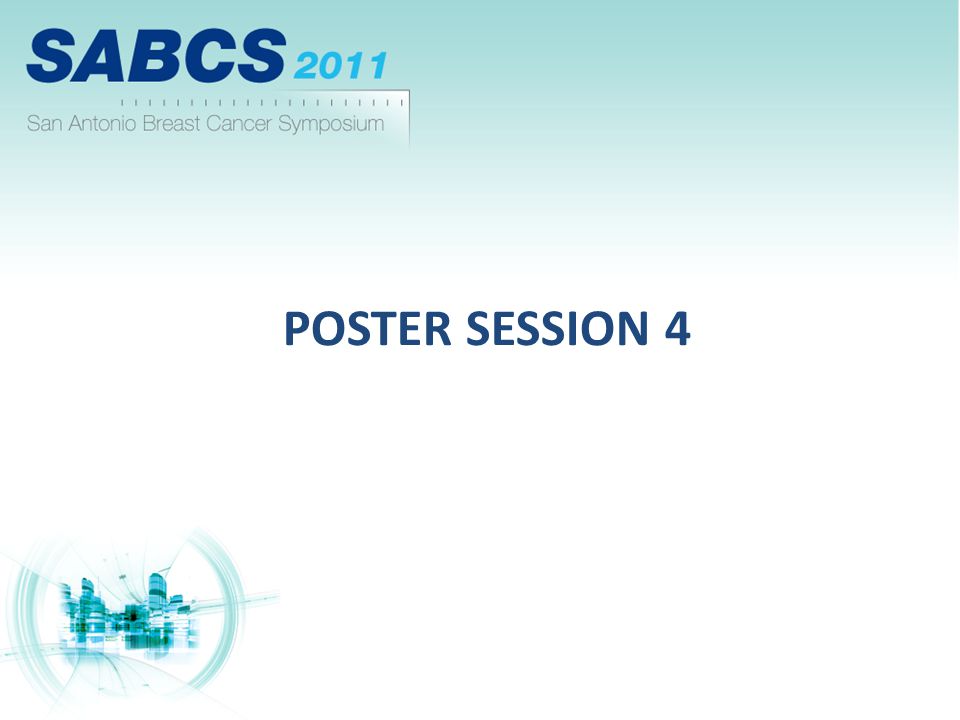 SABCS 2011
San Antonio Breast Cancer Symposium

POSTER SESSION 4